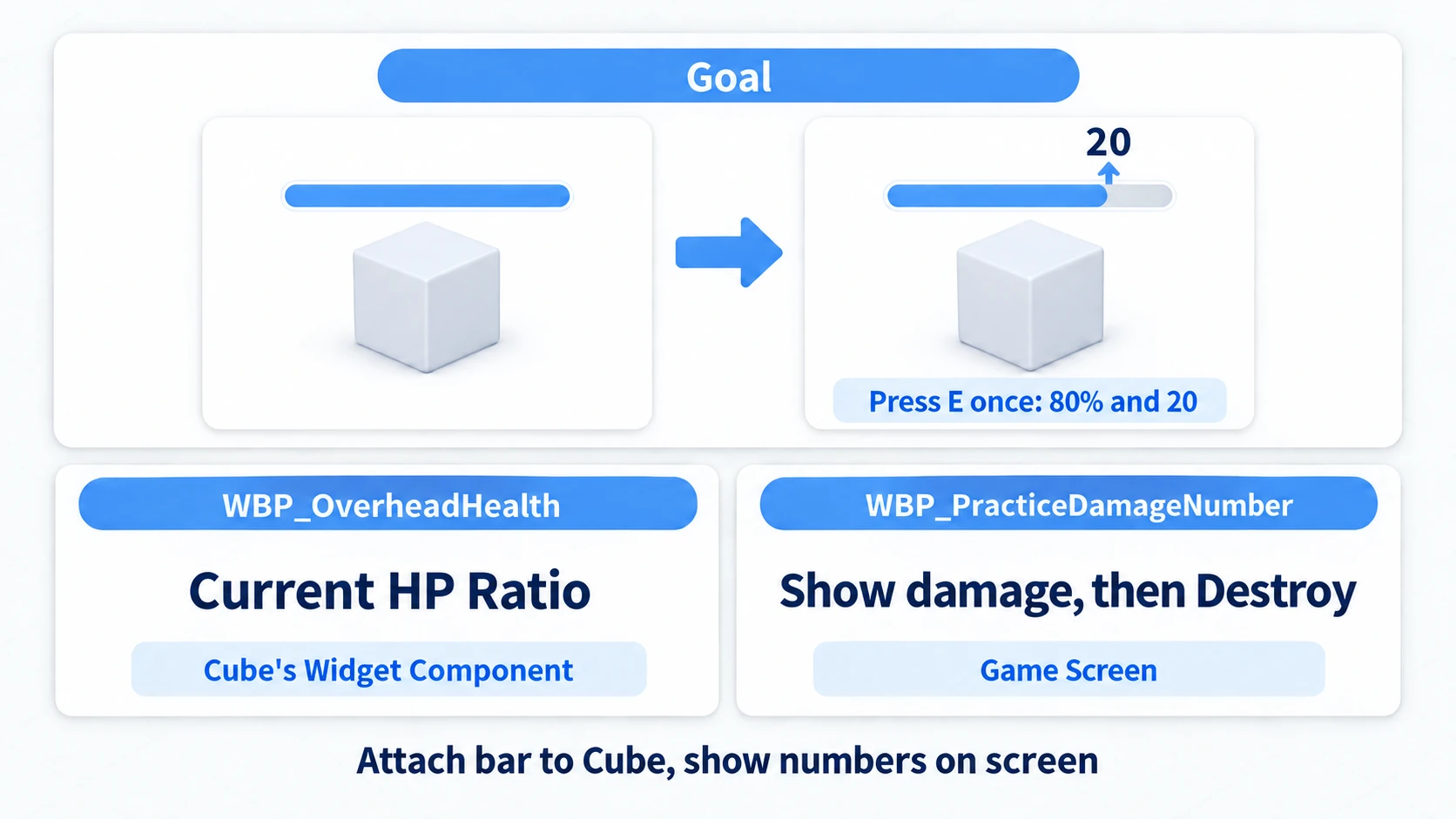 Goal

20

Press E once: 80% and 20

WBP_OverheadHealth

Current HP Ratio

Cube's Widget Component

WBP_PracticeDamageNumber

Show damage, then Destroy

Game Screen

Attach bar to Cube, show numbers on screen